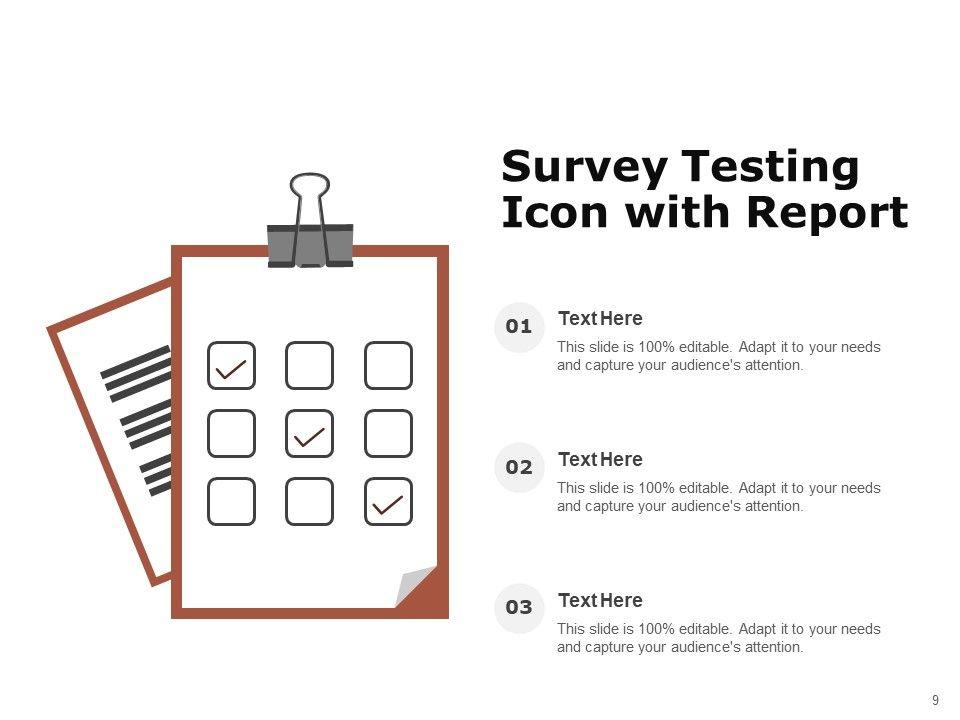 Survey Testing Icon with Report

01
Text Here
This slide is 100% editable. Adapt it to your needs and capture your audience's attention.

02
Text Here
This slide is 100% editable. Adapt it to your needs and capture your audience's attention.

03
Text Here
This slide is 100% editable. Adapt it to your needs and capture your audience's attention.

9